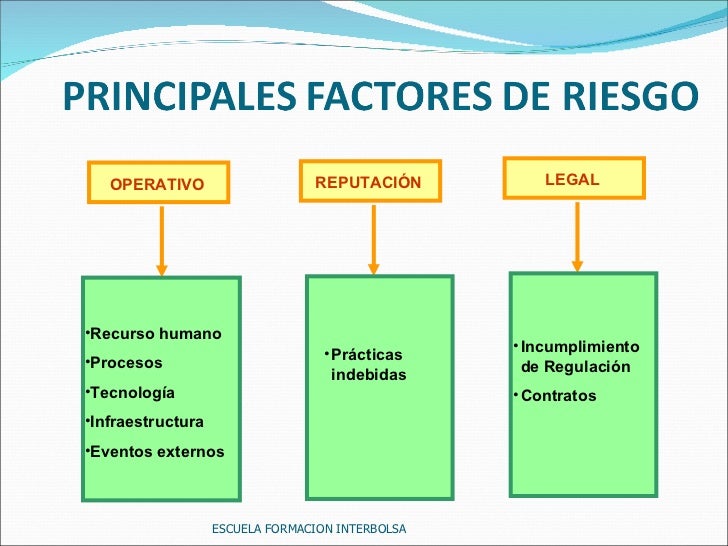 PRINCIPALES FACTORES DE RIESGO

OPERATIVO

•Recurso humano
•Procesos
•Tecnología
•Infraestructura
•Eventos externos

REPUTACIÓN

•Prácticas indebidas

LEGAL

•Incumplimiento de Regulación
•Contratos

ESCUELA FORMACION INTERBOLSA